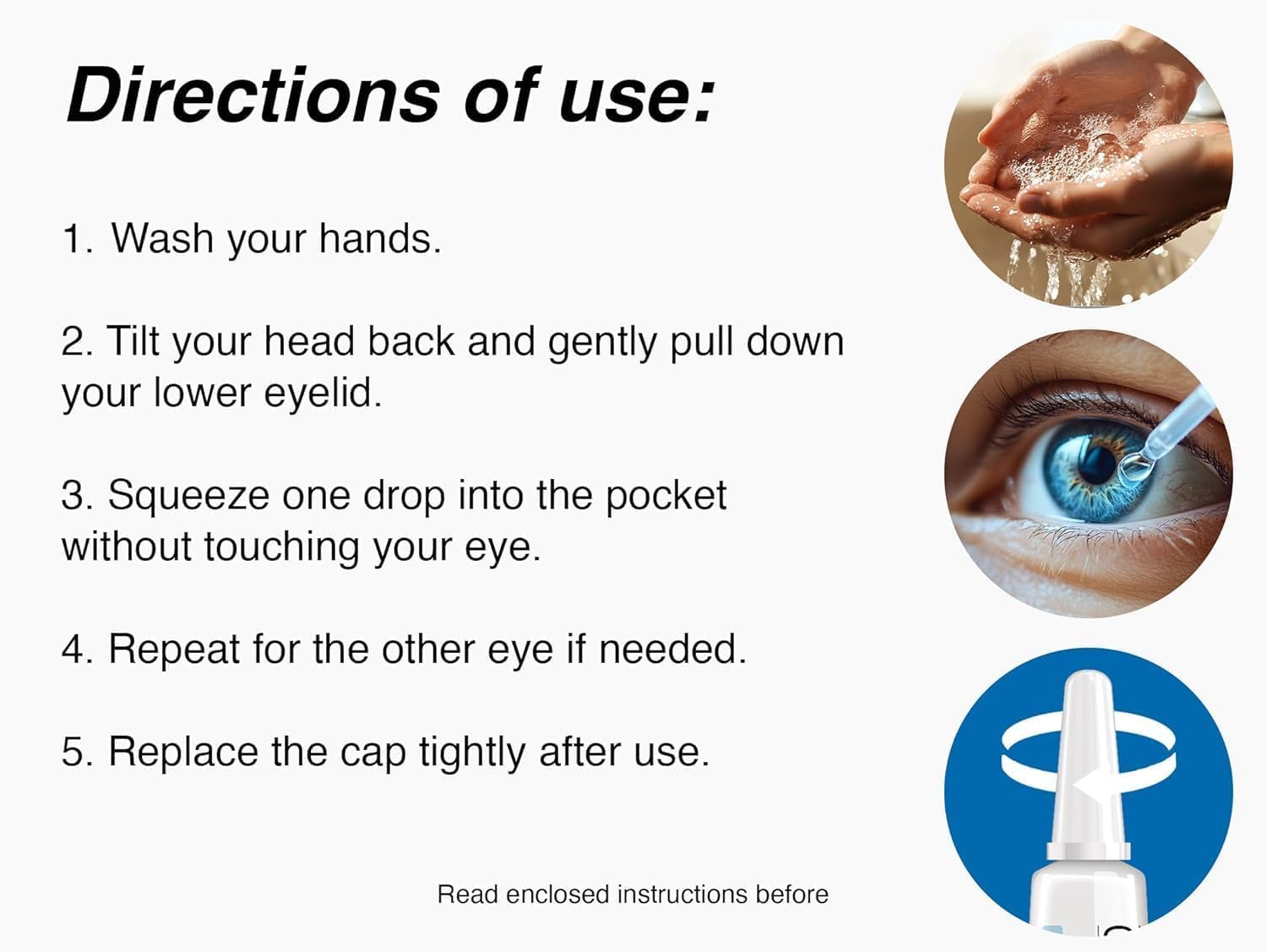 Directions of use:

1. Wash your hands.

2. Tilt your head back and gently pull down your lower eyelid.

3. Squeeze one drop into the pocket without touching your eye.

4. Repeat for the other eye if needed.

5. Replace the cap tightly after use.

Read enclosed instructions before